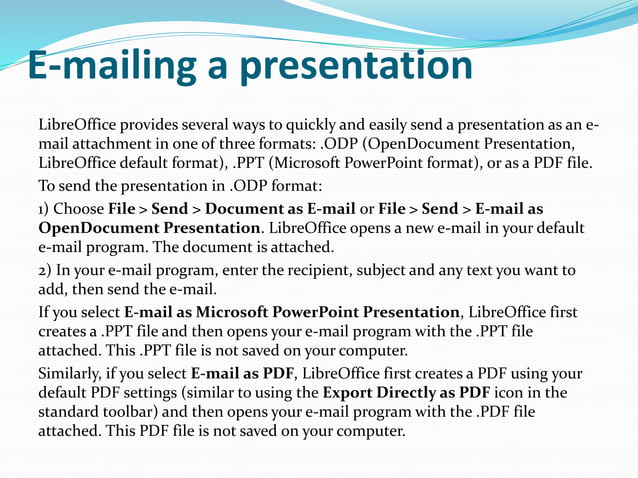 E-mailing a presentation

LibreOffice provides several ways to quickly and easily send a presentation as an e-mail attachment in one of three formats: .ODP (OpenDocument Presentation, LibreOffice default format), .PPT (Microsoft PowerPoint format), or as a PDF file.

To send the presentation in .ODP format:

1) Choose File > Send > Document as E-mail or File > Send > E-mail as OpenDocument Presentation. LibreOffice opens a new e-mail in your default e-mail program. The document is attached.

2) In your e-mail program, enter the recipient, subject and any text you want to add, then send the e-mail.

If you select E-mail as Microsoft PowerPoint Presentation, LibreOffice first creates a .PPT file and then opens your e-mail program with the .PPT file attached. This .PPT file is not saved on your computer.

Similarly, if you select E-mail as PDF, LibreOffice first creates a PDF using your default PDF settings (similar to using the Export Directly as PDF icon in the standard toolbar) and then opens your e-mail program with the .PDF file attached. This PDF file is not saved on your computer.